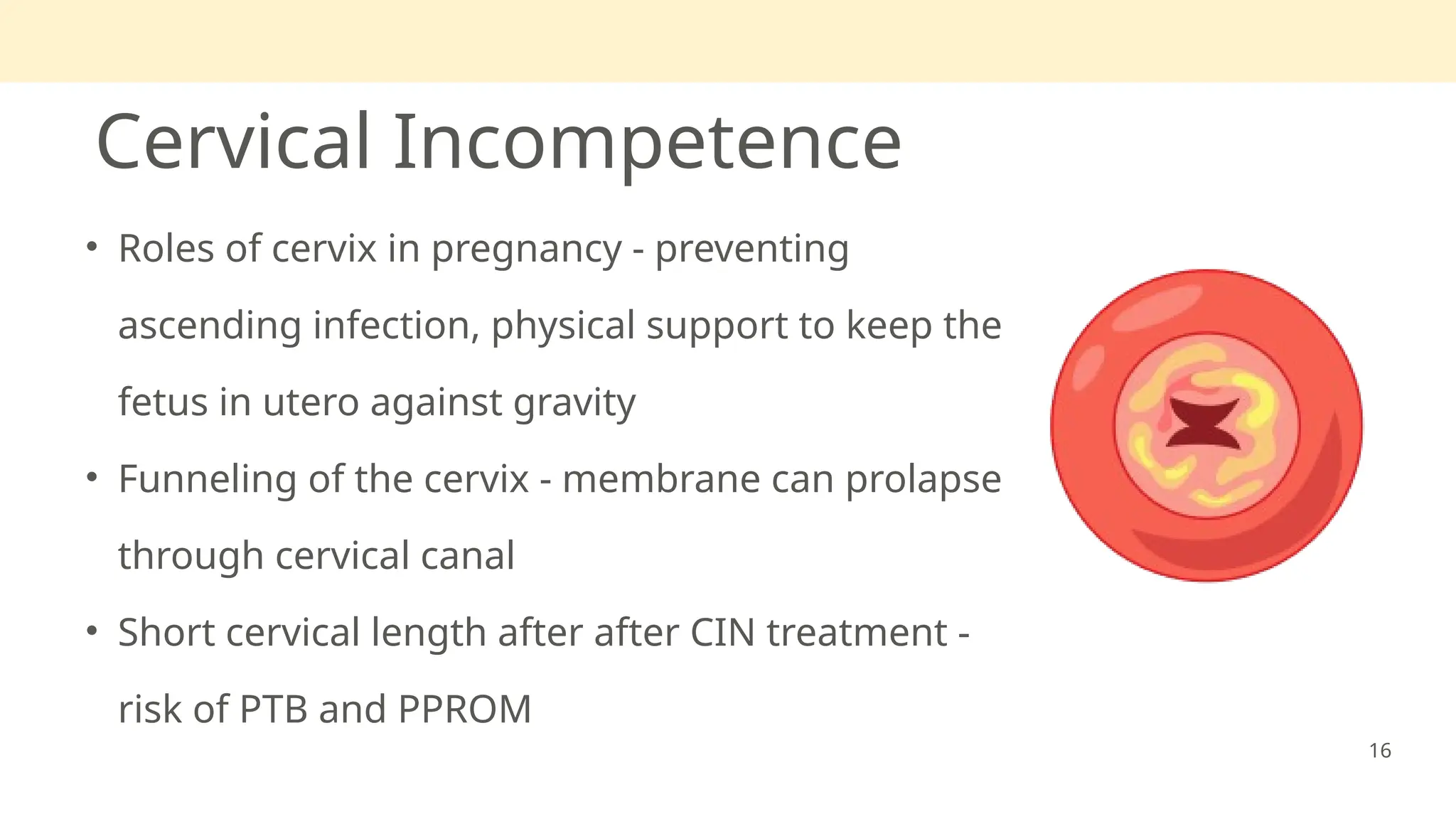 Cervical Incompetence

• Roles of cervix in pregnancy - preventing ascending infection, physical support to keep the fetus in utero against gravity

• Funneling of the cervix - membrane can prolapse through cervical canal

• Short cervical length after after CIN treatment - risk of PTB and PPROM

16